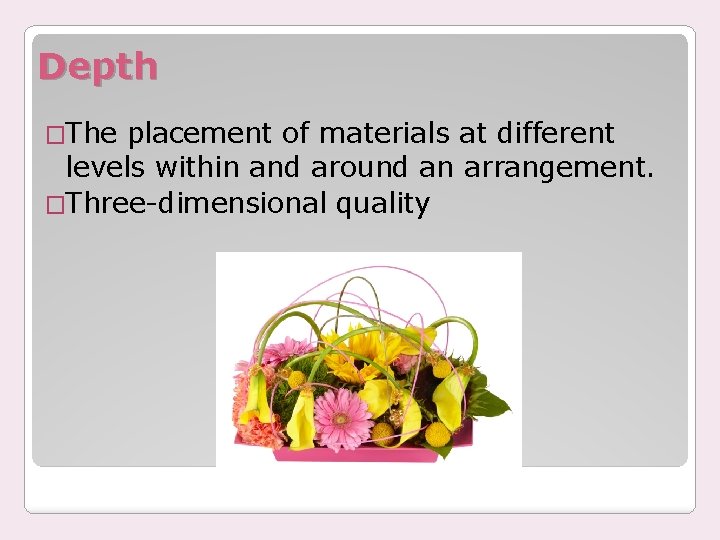 Depth

□The placement of materials at different levels within and around an arrangement.
□Three-dimensional quality